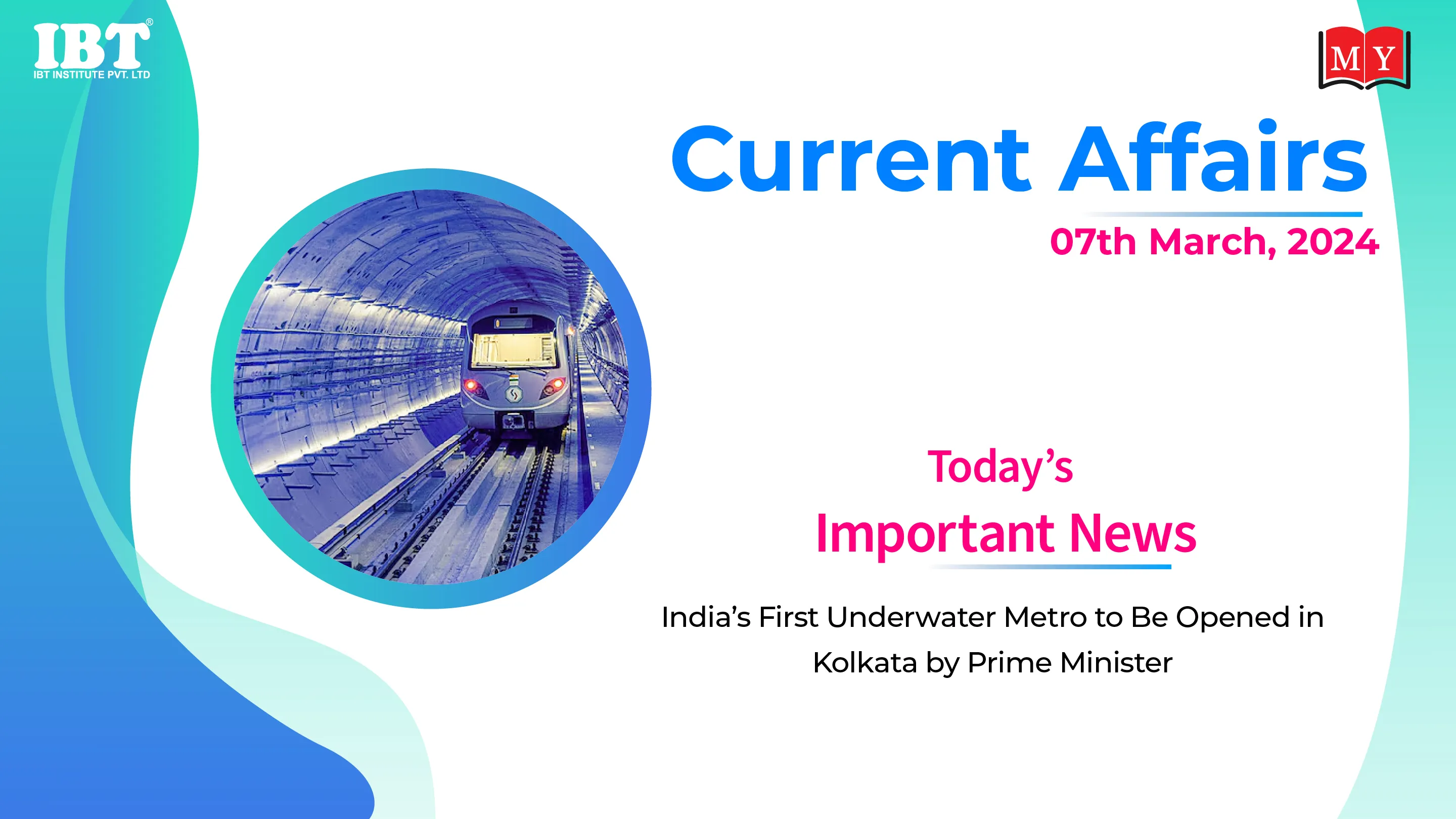 IBT®
IBT INSTITUTE PVT. LTD

MY

Current Affairs

07th March, 2024

Today's
Important News

India's First Underwater Metro to Be Opened in Kolkata by Prime Minister